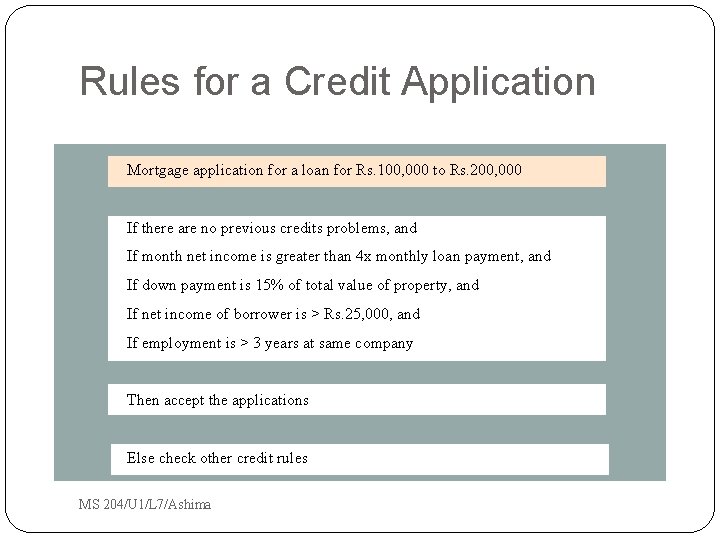 Rules for a Credit Application

Mortgage application for a loan for Rs.100,000 to Rs.200,000

If there are no previous credits problems, and
If month net income is greater than 4x monthly loan payment, and
If down payment is 15% of total value of property, and
If net income of borrower is > Rs.25,000, and
If employment is > 3 years at same company

Then accept the applications

Else check other credit rules

MS 204/U1/L7/Ashima